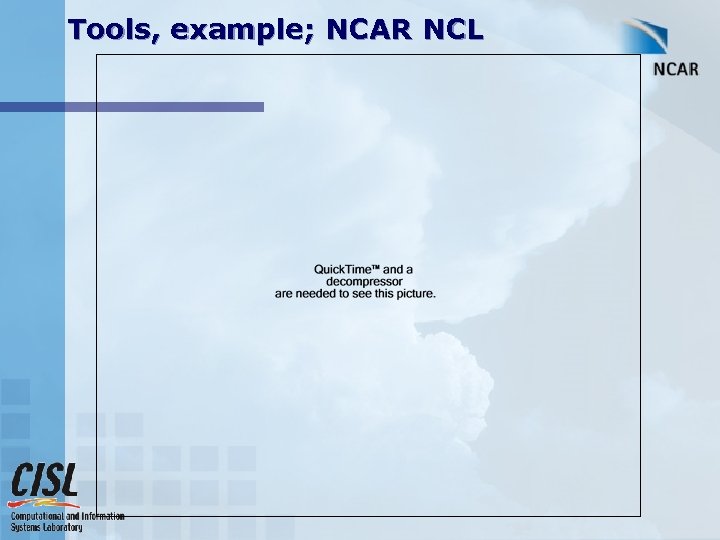 Tools, example; NCAR NCL

NCAR

QuickTime™ and a decompressor are needed to see this picture.

CISL
Computational and Information Systems Laboratory